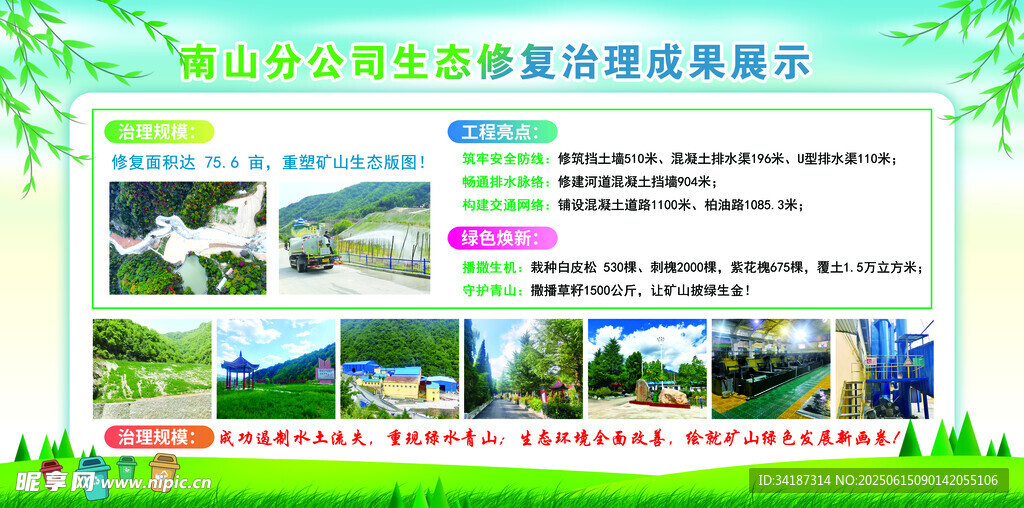 南山分公司生态修复治理成果展示

治理规模：
修复面积达 75.6 亩，重塑矿山生态版图！

工程亮点：
筑牢安全防线：修筑挡土墙510米、混凝土排水渠196米、U型排水渠110米；
畅通排水脉络：修建河道混凝土挡墙904米；
构建交通网络：铺设混凝土道路1100米、柏油路1085.3米；

绿色焕新：
播撒生机：栽种白皮松 530棵、刺槐2000棵，紫花槐675棵，覆土1.5万立方米；
守护青山：撒播草籽1500公斤，让矿山披绿生金！

治理规模：成功遏制水土流失，重现绿水青山；生态环境全面改善，绘就矿山绿色发展新画卷！

昵享网 www.nipic.cn
ID:34187314 NO:20250615090142055106